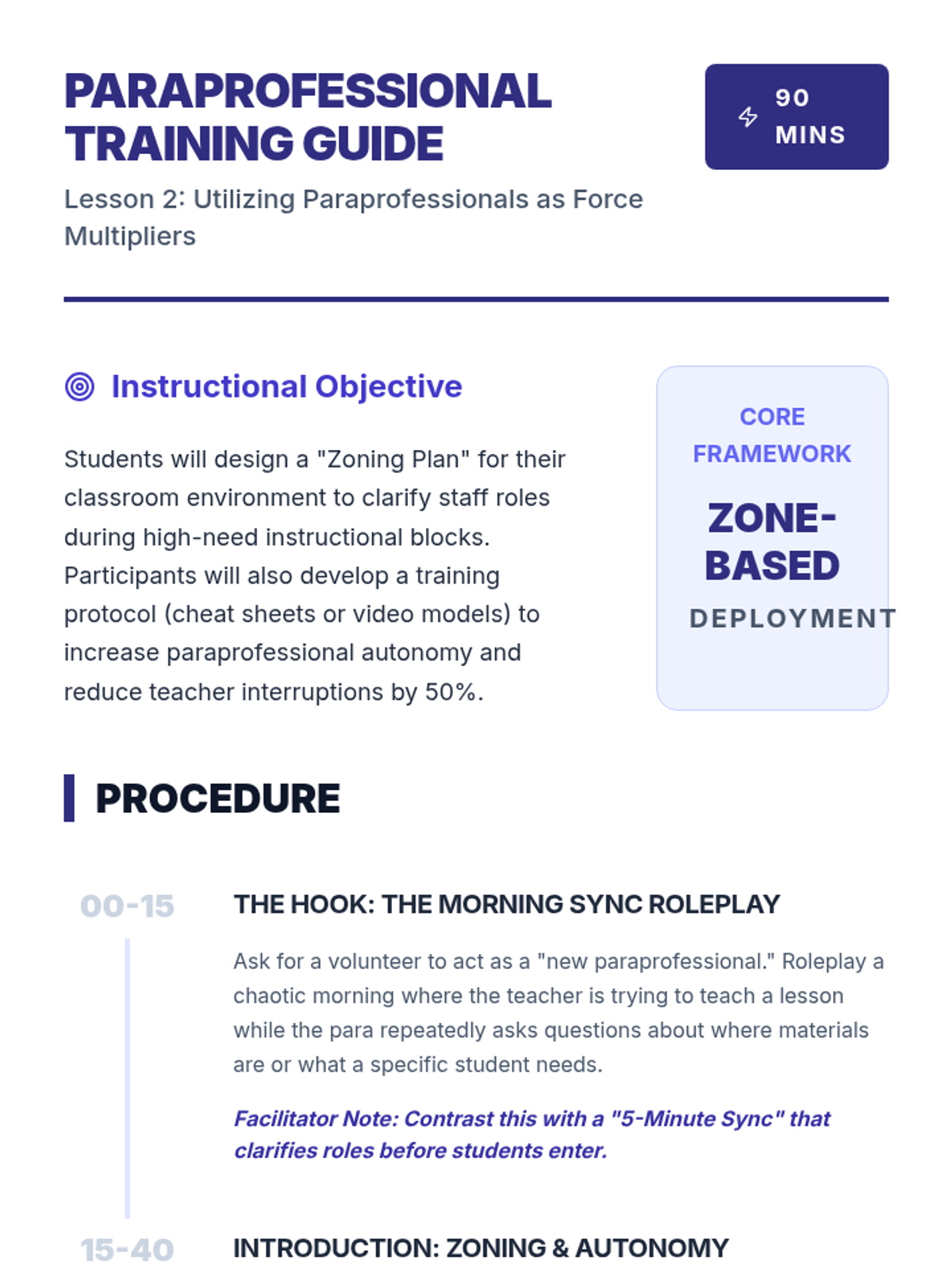 PARAPROFESSIONAL TRAINING GUIDE

90 MINS

Lesson 2: Utilizing Paraprofessionals as Force Multipliers

Instructional Objective

Students will design a "Zoning Plan" for their classroom environment to clarify staff roles during high-need instructional blocks. Participants will also develop a training protocol (cheat sheets or video models) to increase paraprofessional autonomy and reduce teacher interruptions by 50%.

CORE FRAMEWORK

ZONE-BASED

DEPLOYMENT

PROCEDURE

00-15

THE HOOK: THE MORNING SYNC ROLEPLAY

Ask for a volunteer to act as a "new paraprofessional." Roleplay a chaotic morning where the teacher is trying to teach a lesson while the para repeatedly asks questions about where materials are or what a specific student needs.

Facilitator Note: Contrast this with a "5-Minute Sync" that clarifies roles before students enter.

15-40

INTRODUCTION: ZONING & AUTONOMY